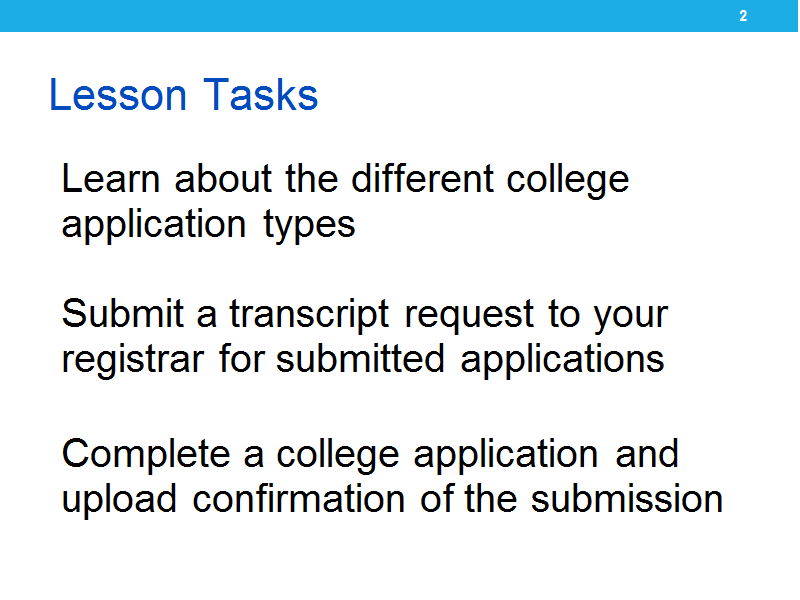 2

Lesson Tasks

Learn about the different college application types

Submit a transcript request to your registrar for submitted applications

Complete a college application and upload confirmation of the submission